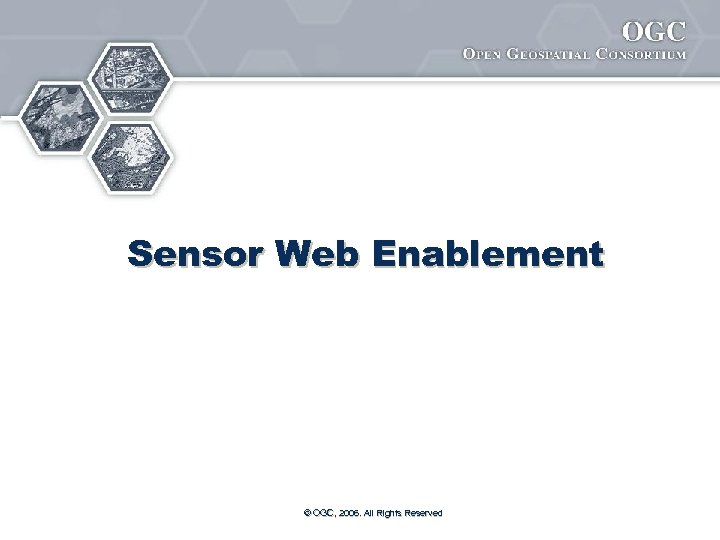 OGC
OPEN GEOSPATIAL CONSORTIUM

Sensor Web Enablement

© OGC, 2006. All Rights Reserved